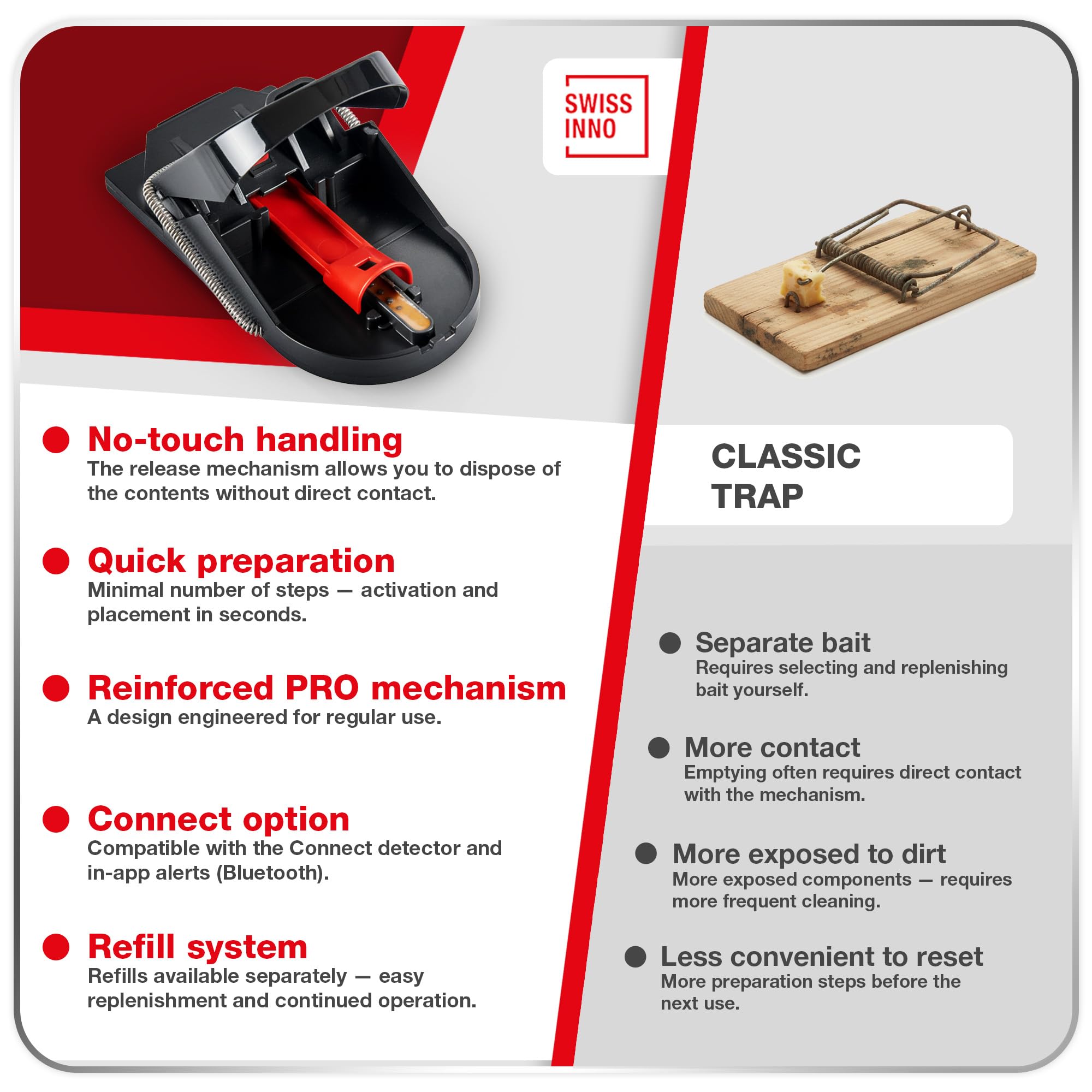 SWISS INNO

No-touch handling
The release mechanism allows you to dispose of the contents without direct contact.

Quick preparation
Minimal number of steps — activation and placement in seconds.

Reinforced PRO mechanism
A design engineered for regular use.

Connect option
Compatible with the Connect detector and in-app alerts (Bluetooth).

Refill system
Refills available separately — easy replenishment and continued operation.

CLASSIC TRAP

Separate bait
Requires selecting and replenishing bait yourself.

More contact
Emptying often requires direct contact with the mechanism.

More exposed to dirt
More exposed components — requires more frequent cleaning.

Less convenient to reset
More preparation steps before the next use.